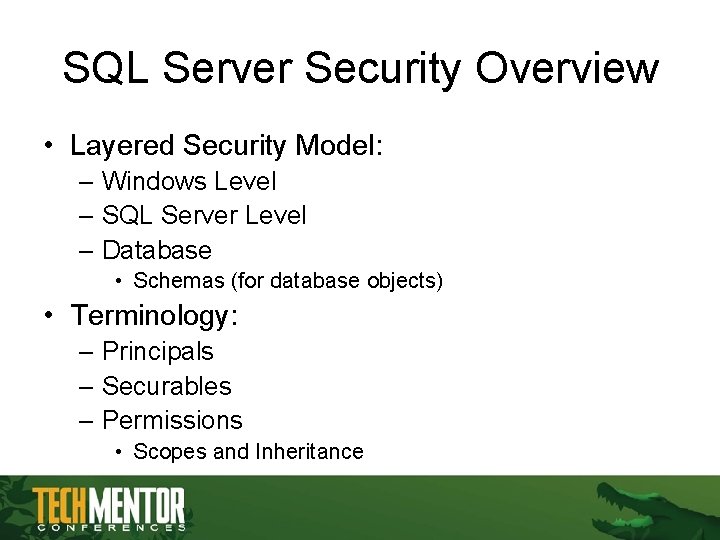 SQL Server Security Overview

• Layered Security Model:
– Windows Level
– SQL Server Level
– Database
• Schemas (for database objects)

• Terminology:
– Principals
– Securables
– Permissions
• Scopes and Inheritance

TECHMENTOR
CONFERENCES